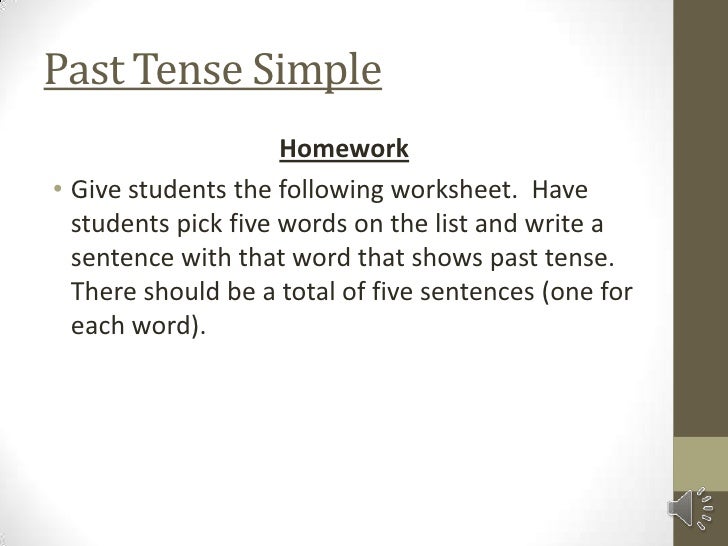 Past Tense Simple

Homework

• Give students the following worksheet. Have students pick five words on the list and write a sentence with that word that shows past tense. There should be a total of five sentences (one for each word).